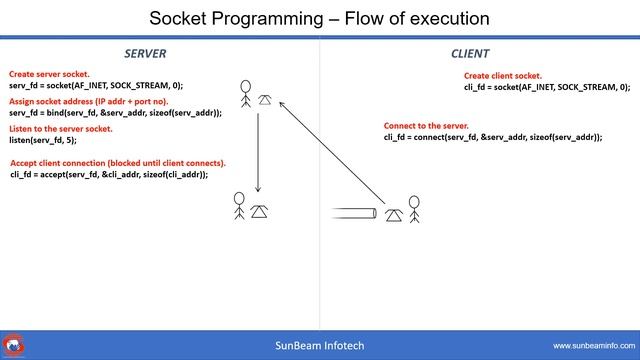 Socket Programming – Flow of execution

SERVER

Create server socket.
serv_fd = socket(AF_INET, SOCK_STREAM, 0);

Assign socket address (IP addr + port no).
serv_fd = bind(serv_fd, &serv_addr, sizeof(serv_addr));

Listen to the server socket.
listen(serv_fd, 5);

Accept client connection (blocked until client connects).
cli_fd = accept(serv_fd, &cli_addr, sizeof(cli_addr));

CLIENT

Create client socket.
cli_fd = socket(AF_INET, SOCK_STREAM, 0);

Connect to the server.
cli_fd = connect(serv_fd, &serv_addr, sizeof(serv_addr));

SunBeam Infotech

www.sunbeaminfo.com